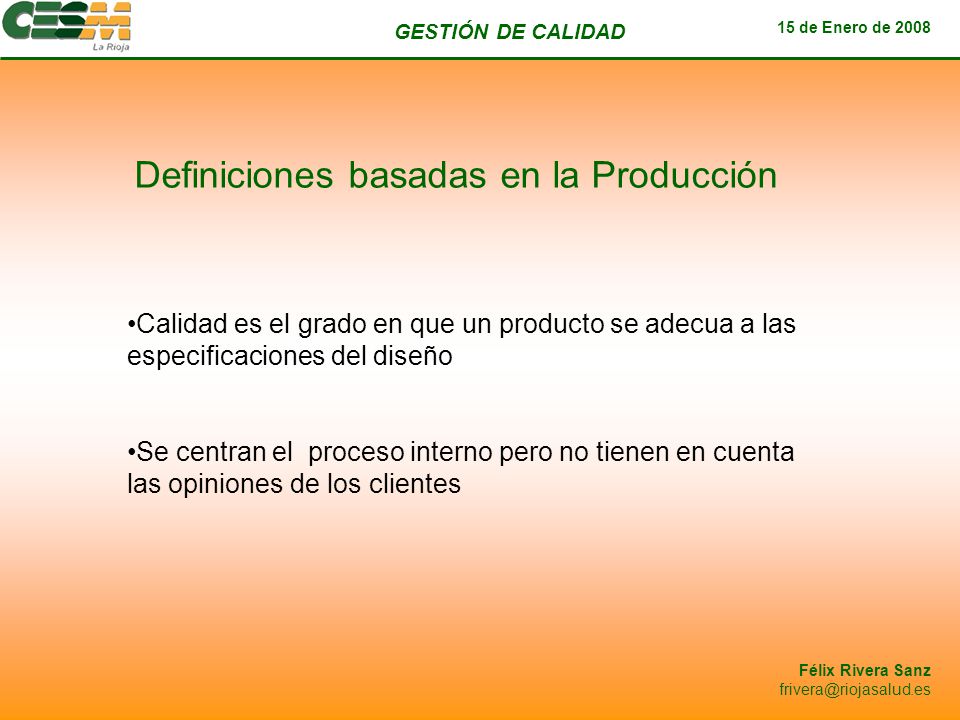 CESM
La Rioja

GESTIÓN DE CALIDAD

15 de Enero de 2008

Definiciones basadas en la Producción

•Calidad es el grado en que un producto se adecua a las especificaciones del diseño

•Se centran el proceso interno pero no tienen en cuenta las opiniones de los clientes

Félix Rivera Sanz
frivera@riojasalud.es